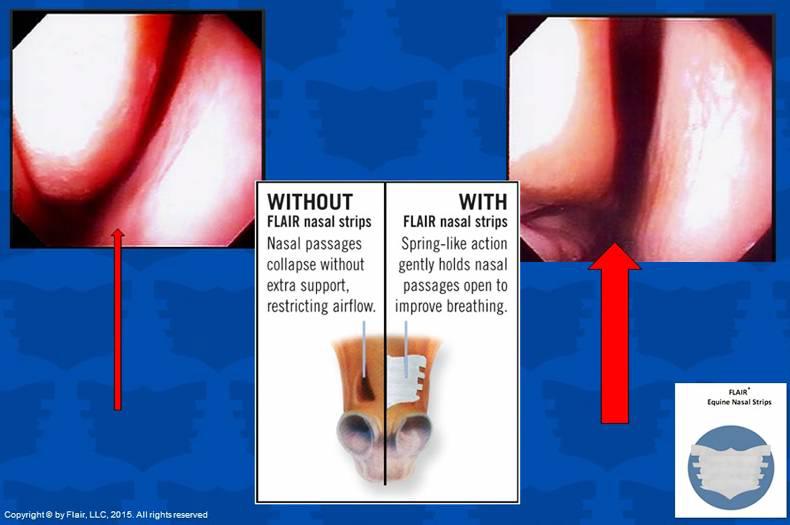 WITHOUT
FLAIR nasal strips
Nasal passages collapse without extra support, restricting airflow.

WITH
FLAIR nasal strips
Spring-like action gently holds nasal passages open to improve breathing.

FLAIR®
Equine Nasal Strips

Copyright © by Flair, LLC, 2015. All rights reserved